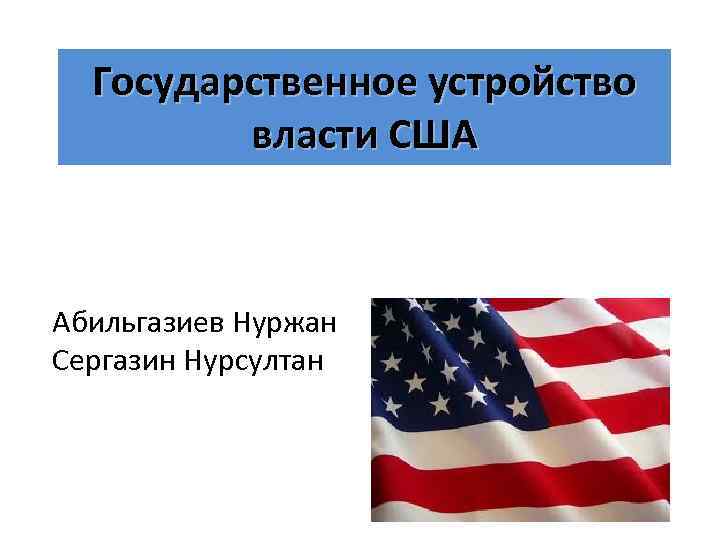 Государственное устройство власти США

Абильгазиев Нуржан
Сергазин Нурсултан